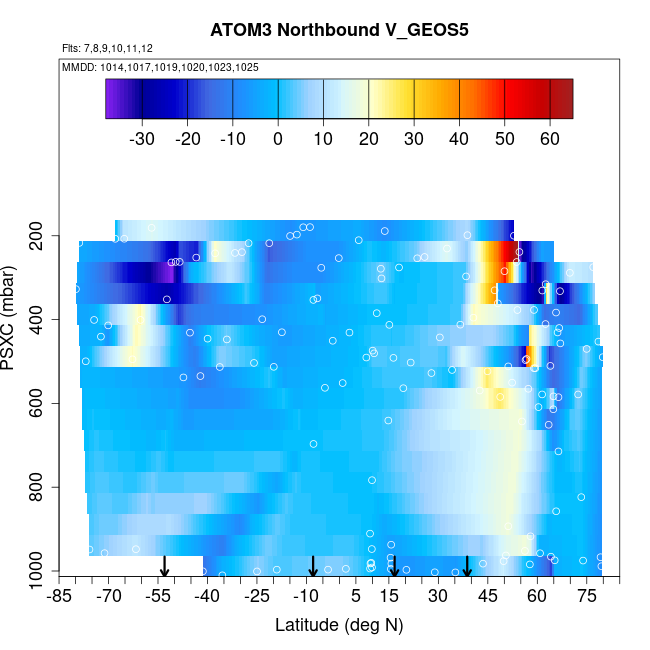 ATOM3 Northbound V_GEOS5

Flts: 7,8,9,10,11,12

MMDD: 1014,1017,1019,1020,1023,1025

-30 -20 -10 0 10 20 30 40 50 60

PSXC (mbar)

200
400
600
800
1000

-85 -70 -55 -40 -25 -10 5 15 30 45 60 75

Latitude (deg N)